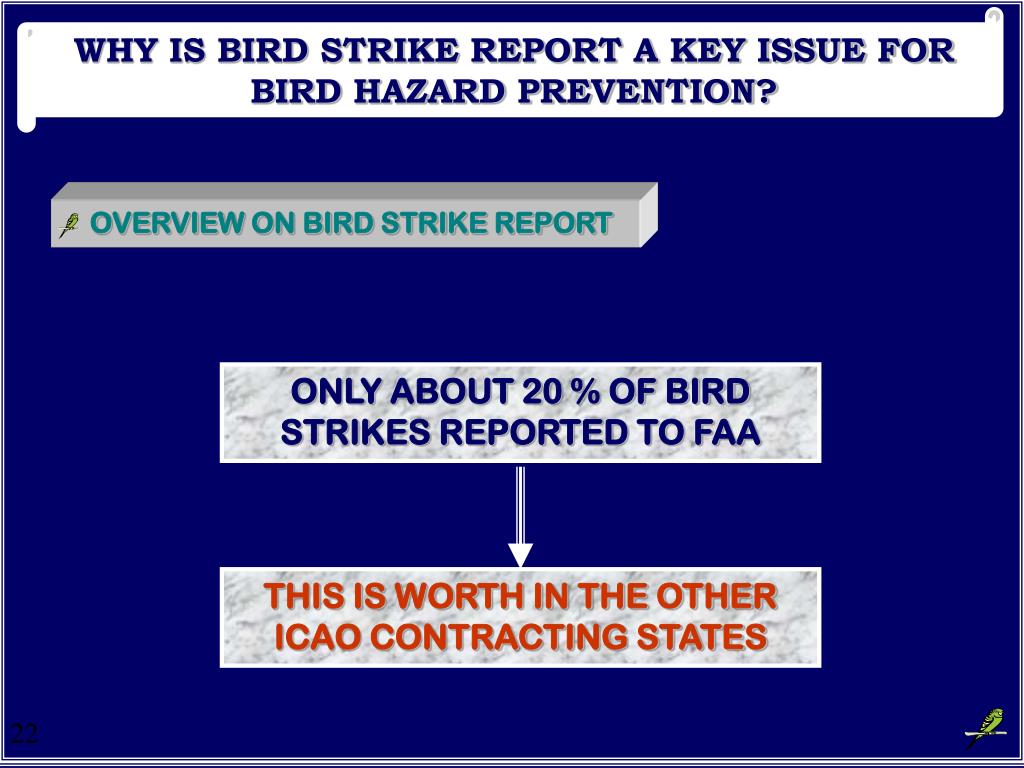 WHY IS BIRD STRIKE REPORT A KEY ISSUE FOR BIRD HAZARD PREVENTION?

OVERVIEW ON BIRD STRIKE REPORT

ONLY ABOUT 20 % OF BIRD STRIKES REPORTED TO FAA

THIS IS WORTH IN THE OTHER ICAO CONTRACTING STATES

22